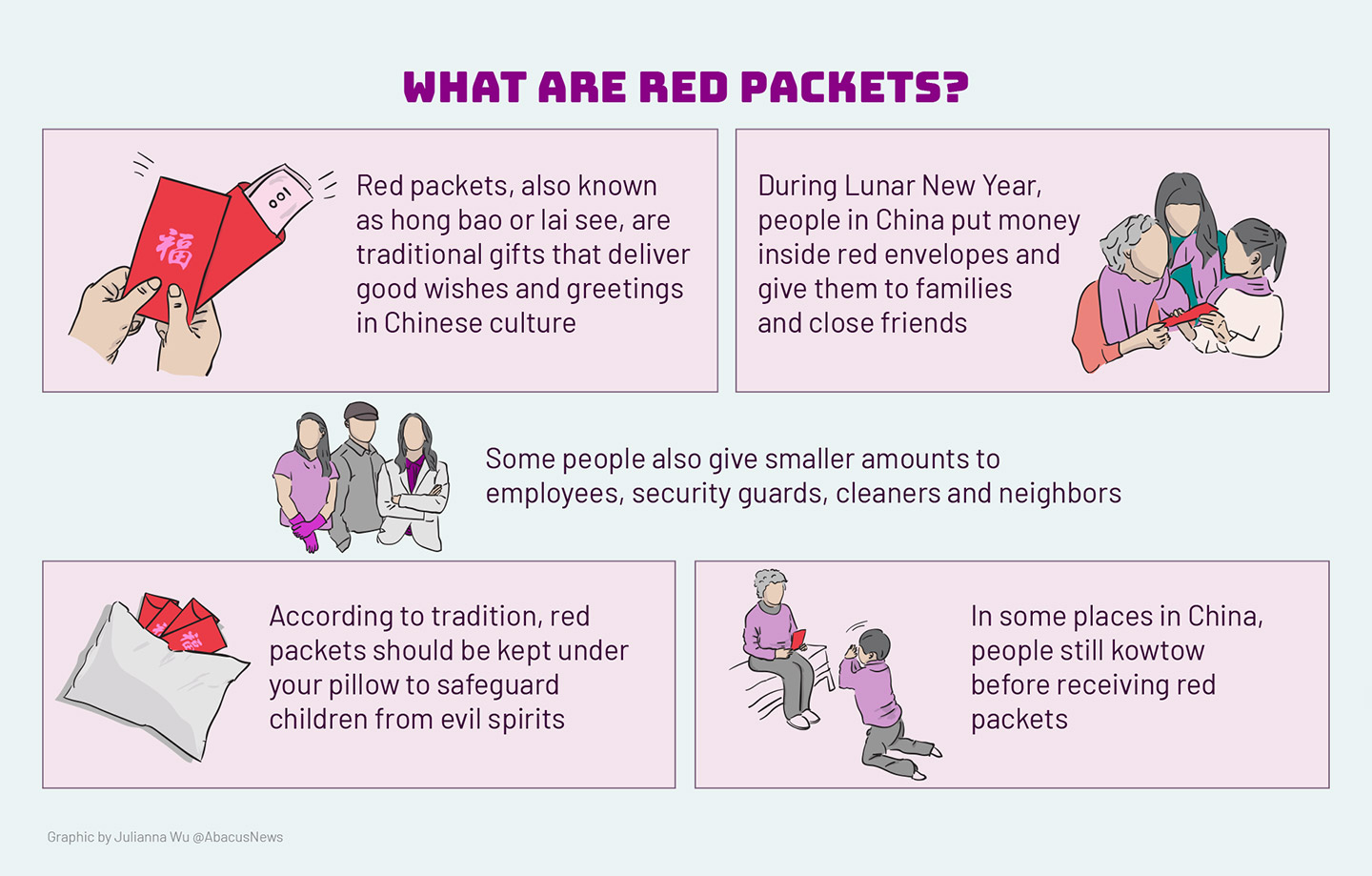 WHAT ARE RED PACKETS?

福

100

Red packets, also known as hong bao or lai see, are traditional gifts that deliver good wishes and greetings in Chinese culture

During Lunar New Year, people in China put money inside red envelopes and give them to families and close friends

Some people also give smaller amounts to employees, security guards, cleaners and neighbors

According to tradition, red packets should be kept under your pillow to safeguard children from evil spirits

In some places in China, people still kowtow before receiving red packets

Graphic by Julianna Wu @AbacusNews